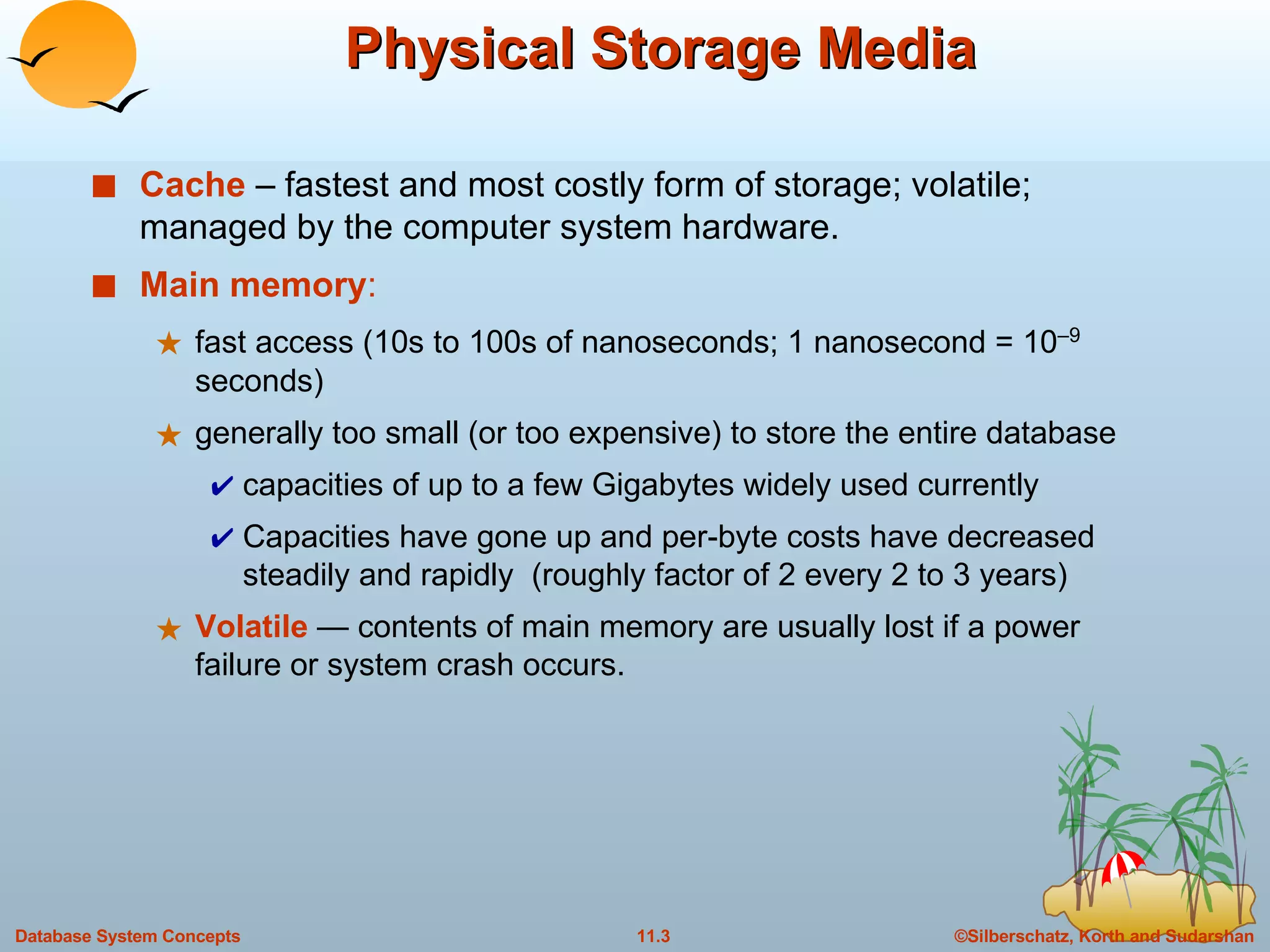 Physical Storage Media

■ Cache – fastest and most costly form of storage; volatile; managed by the computer system hardware.

■ Main memory:

★ fast access (10s to 100s of nanoseconds; 1 nanosecond = $10^{-9}$ seconds)

★ generally too small (or too expensive) to store the entire database

✔ capacities of up to a few Gigabytes widely used currently

✔ Capacities have gone up and per-byte costs have decreased steadily and rapidly (roughly factor of 2 every 2 to 3 years)

★ Volatile — contents of main memory are usually lost if a power failure or system crash occurs.

Database System Concepts

11.3

©Silberschatz, Korth and Sudarshan